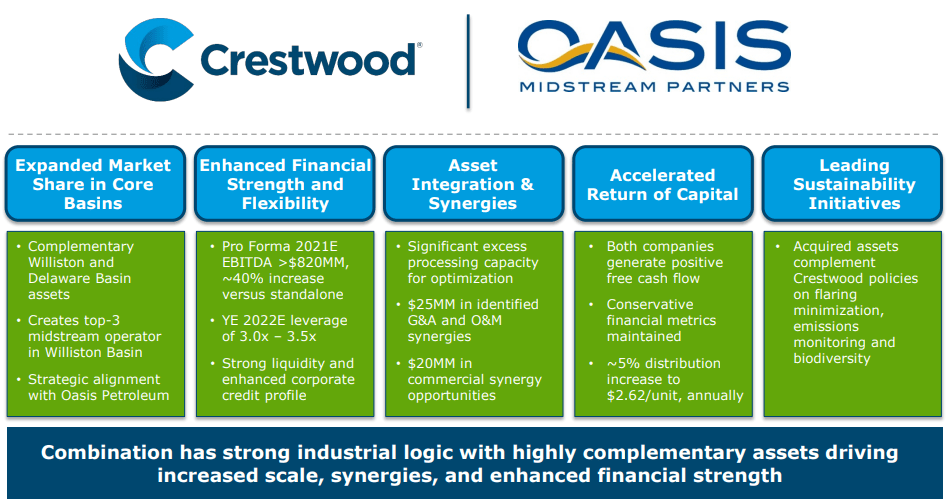 Crestwood®

OASIS
MIDSTREAM PARTNERS

Expanded Market Share in Core Basins

• Complementary Williston and Delaware Basin assets
• Creates top-3 midstream operator in Williston Basin
• Strategic alignment with Oasis Petroleum

Enhanced Financial Strength and Flexibility

• Pro Forma 2021E EBITDA >$820MM, ~40% increase versus standalone
• YE 2022E leverage of 3.0x – 3.5x
• Strong liquidity and enhanced corporate credit profile

Asset Integration & Synergies

• Significant excess processing capacity for optimization
• $25MM in identified G&A and O&M synergies
• $20MM in commercial synergy opportunities

Accelerated Return of Capital

• Both companies generate positive free cash flow
• Conservative financial metrics maintained
• ~5% distribution increase to $2.62/unit, annually

Leading Sustainability Initiatives

• Acquired assets complement Crestwood policies on flaring minimization, emissions monitoring and biodiversity

Combination has strong industrial logic with highly complementary assets driving increased scale, synergies, and enhanced financial strength